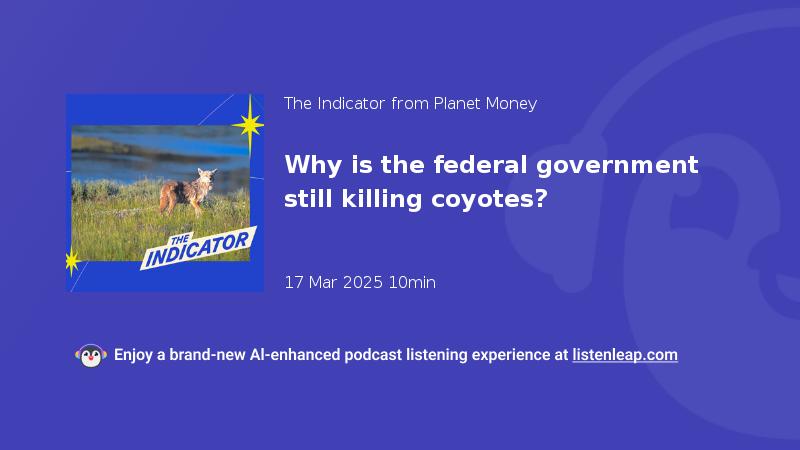 THE INDICATOR

The Indicator from Planet Money

Why is the federal government still killing coyotes?

17 Mar 2025 10min

Enjoy a brand-new AI-enhanced podcast listening experience at listenleap.com